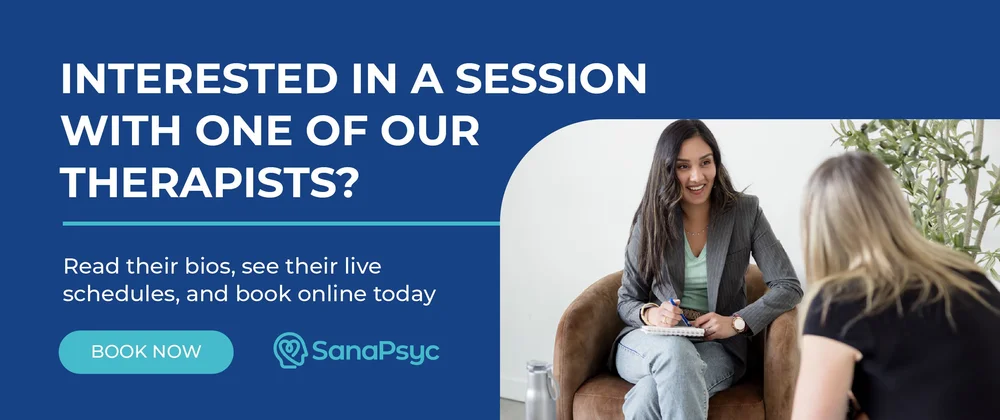 INTERESTED IN A SESSION WITH ONE OF OUR THERAPISTS?

Read their bios, see their live schedules, and book online today

BOOK NOW

SanaPsyc